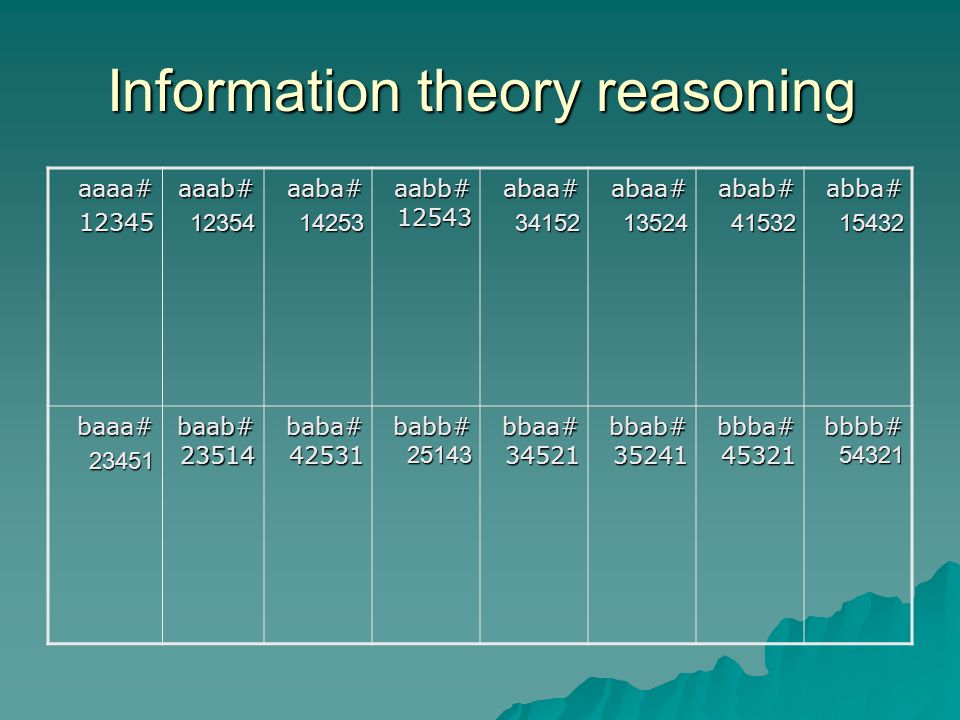 Information theory reasoning

| aaaa# 12345 | aaab# 12354 | aaba# 14253 | aabb# 12543 | abaa# 34152 | abaa# 13524 | abab# 41532 | abba# 15432 |
|---|---|---|---|---|---|---|---|
| baaa# 23451 | baab# 23514 | baba# 42531 | babb# 25143 | bbaa# 34521 | bbab# 35241 | bbba# 45321 | bbbb# 54321 |